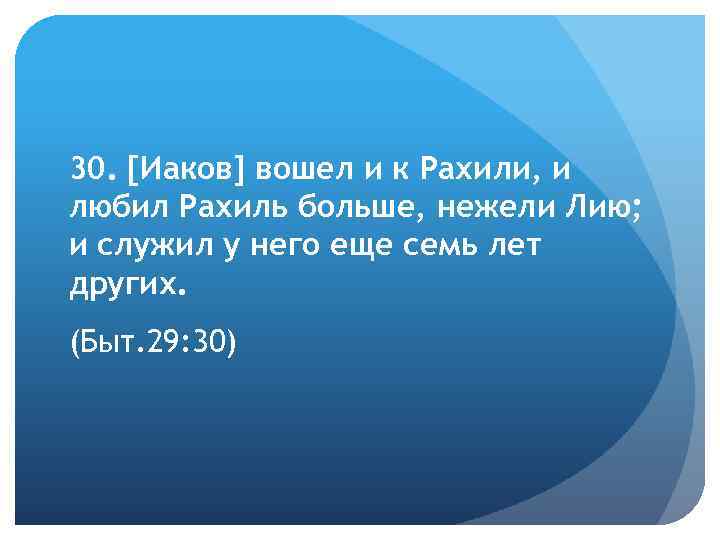 30. [Иаков] вошел и к Рахили, и любил Рахиль больше, нежели Лию; и служил у него еще семь лет других.

(Быт.29:30)